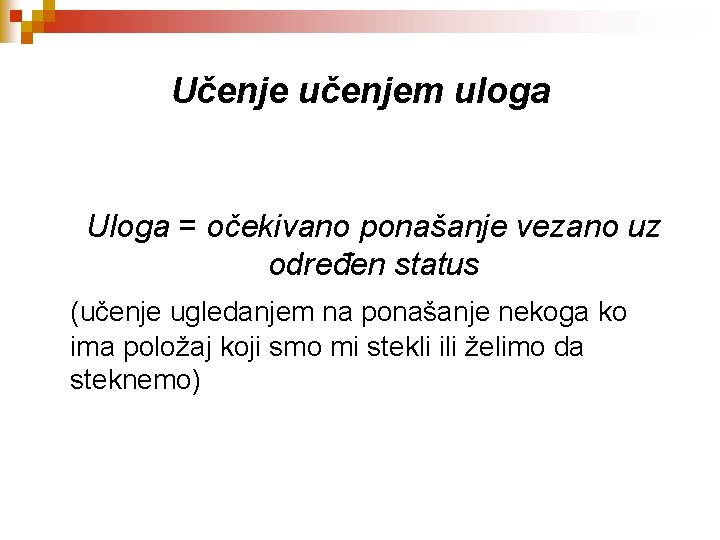 Učenje učenjem uloga

Uloga = očekivano ponašanje vezano uz određen status

(učenje ugledanjem na ponašanje nekoga ko ima položaj koji smo mi stekli ili želimo da steknemo)